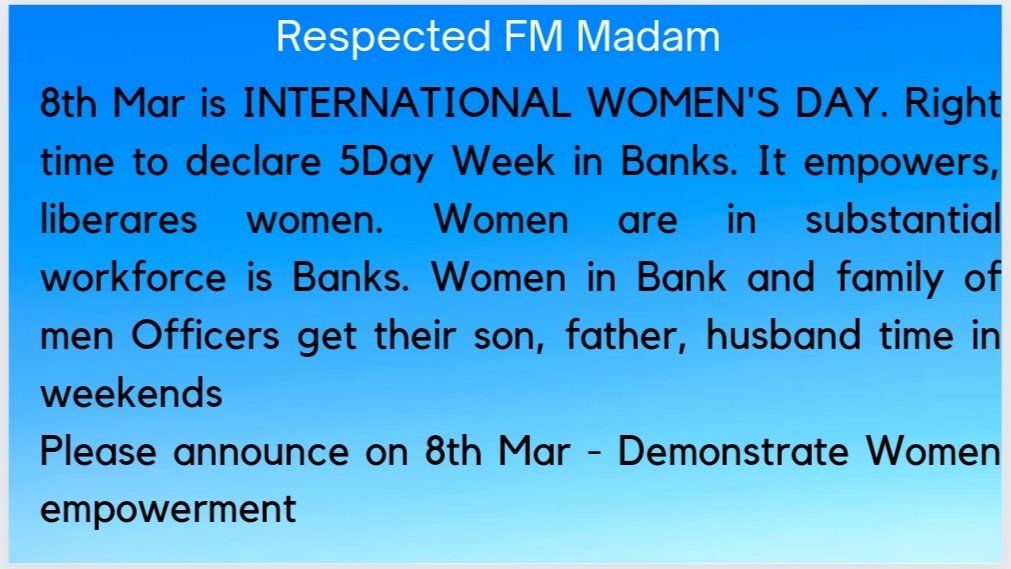 Respected FM Madam

8th Mar is INTERNATIONAL WOMEN'S DAY. Right time to declare 5Day Week in Banks. It empowers, liberares women. Women are in substantial workforce is Banks. Women in Bank and family of men Officers get their son, father, husband time in weekends

Please announce on 8th Mar - Demonstrate Women empowerment